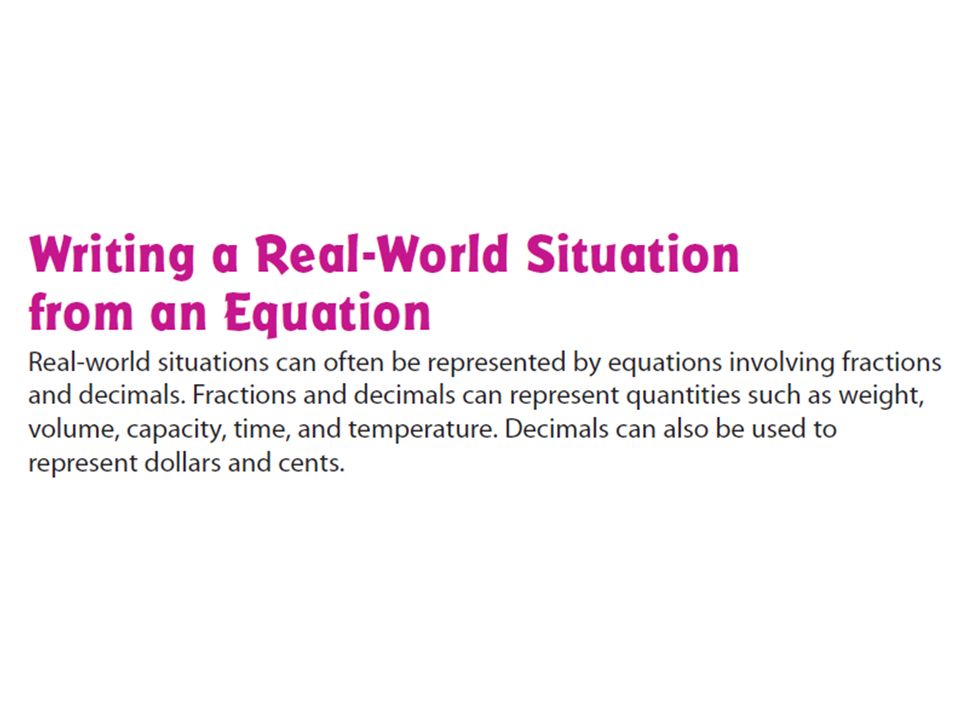 Writing a Real-World Situation from an Equation

Real-world situations can often be represented by equations involving fractions and decimals. Fractions and decimals can represent quantities such as weight, volume, capacity, time, and temperature. Decimals can also be used to represent dollars and cents.